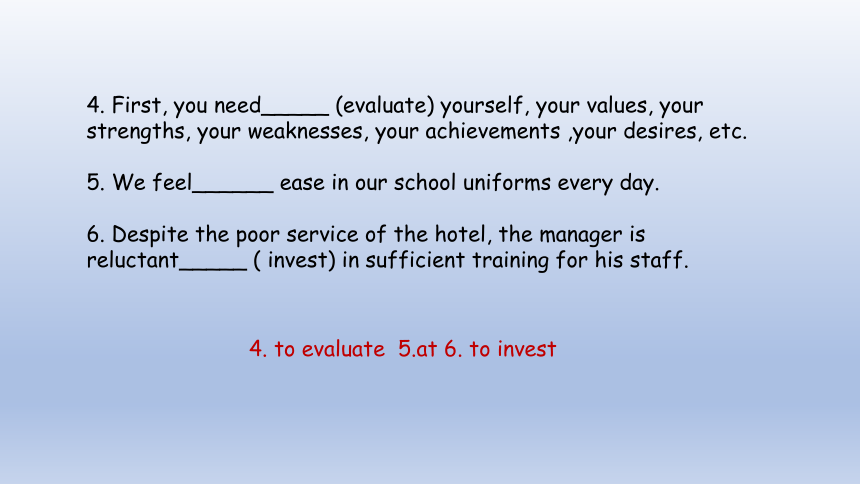 4. First, you need_____ (evaluate) yourself, your values, your strengths, your weaknesses, your achievements ,your desires, etc.

5. We feel______ ease in our school uniforms every day.

6. Despite the poor service of the hotel, the manager is reluctant_____ ( invest) in sufficient training for his staff.

4. to evaluate 5.at 6. to invest